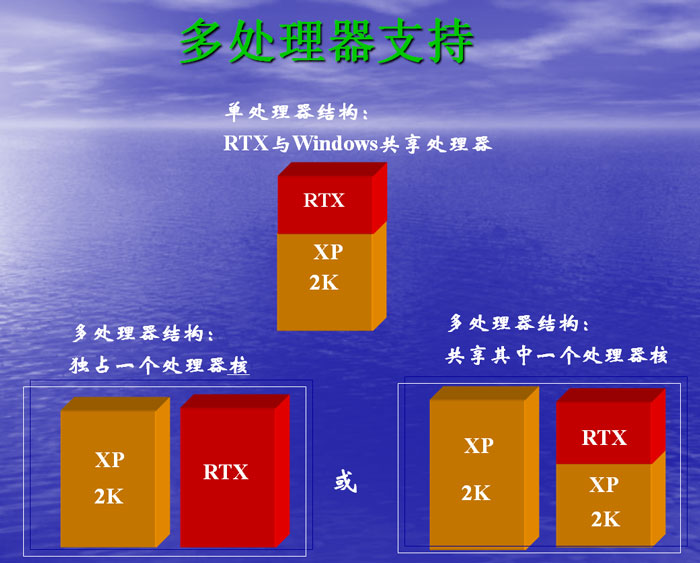 多处理器支持

单处理器结构：

RTX与Windows共享处理器

RTX

XP
2K

多处理器结构：

独占一个处理器核

XP
2K

RTX

或

多处理器结构：

共享其中一个处理器核

XP
2K

RTX

XP
2K